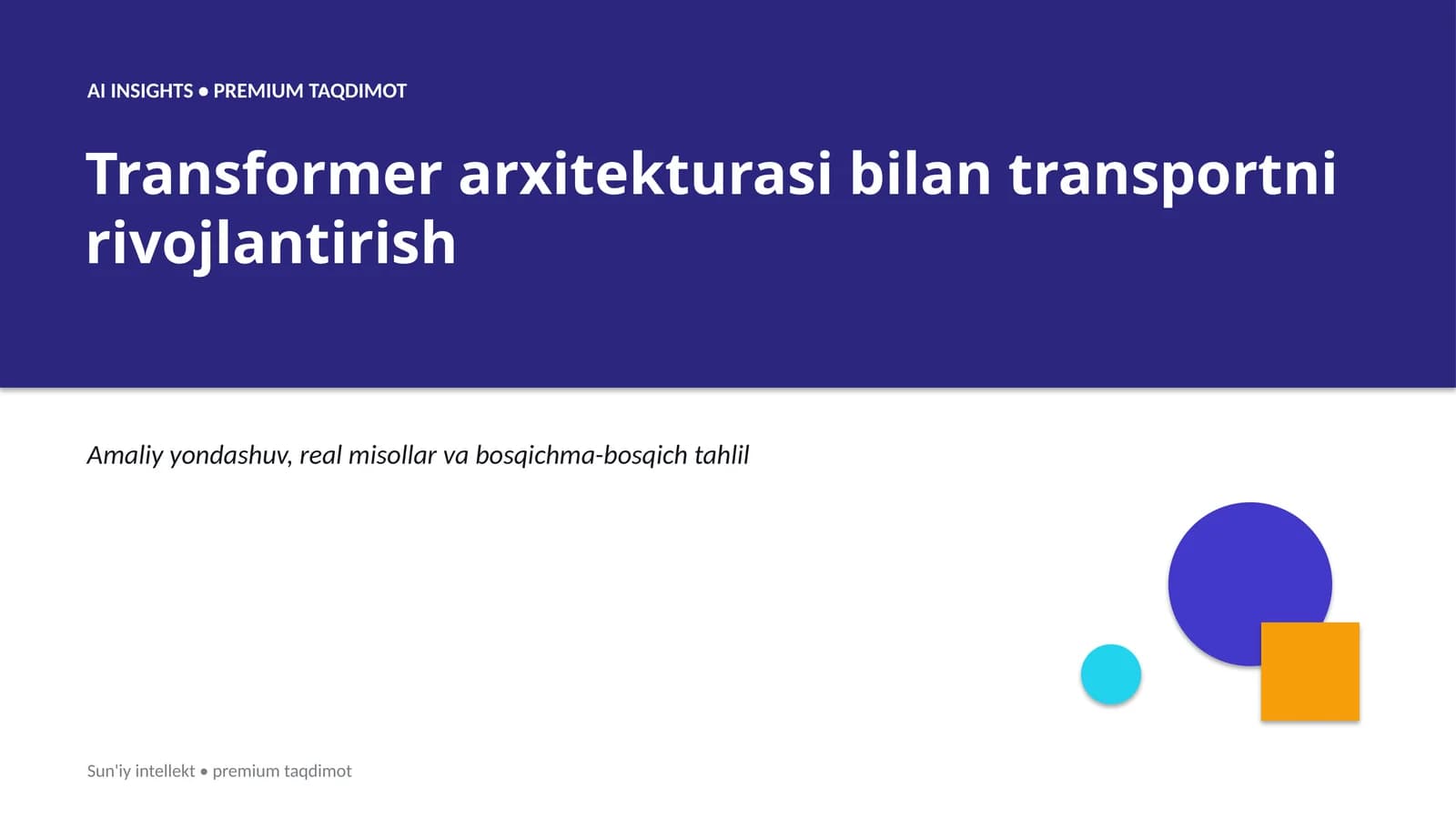 AI INSIGHTS • PREMIUM TAQDIMOT

Transformer arxitekturasi bilan transportni rivojlantirish

Amaliy yondashuv, real misollar va bosqichma-bosqich tahlil

Sun'iy intellekt • premium taqdimot